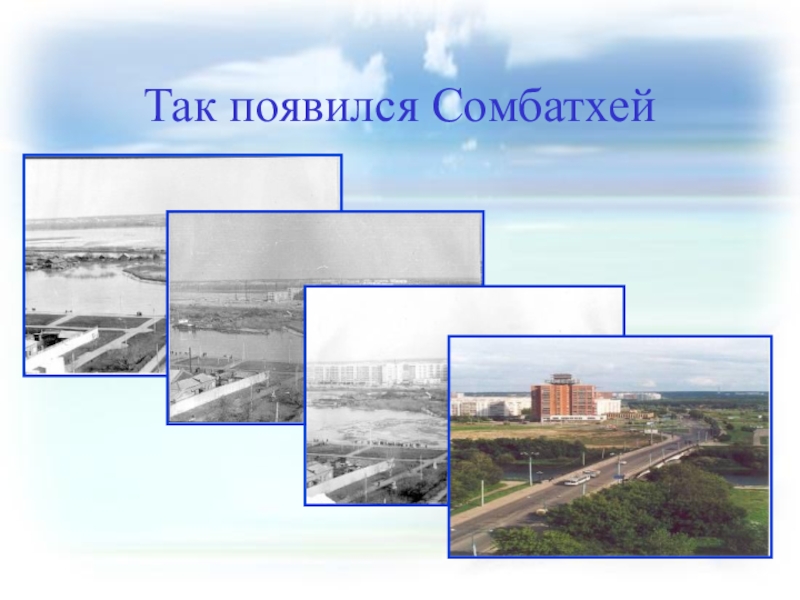 Так появился Сомбатхей